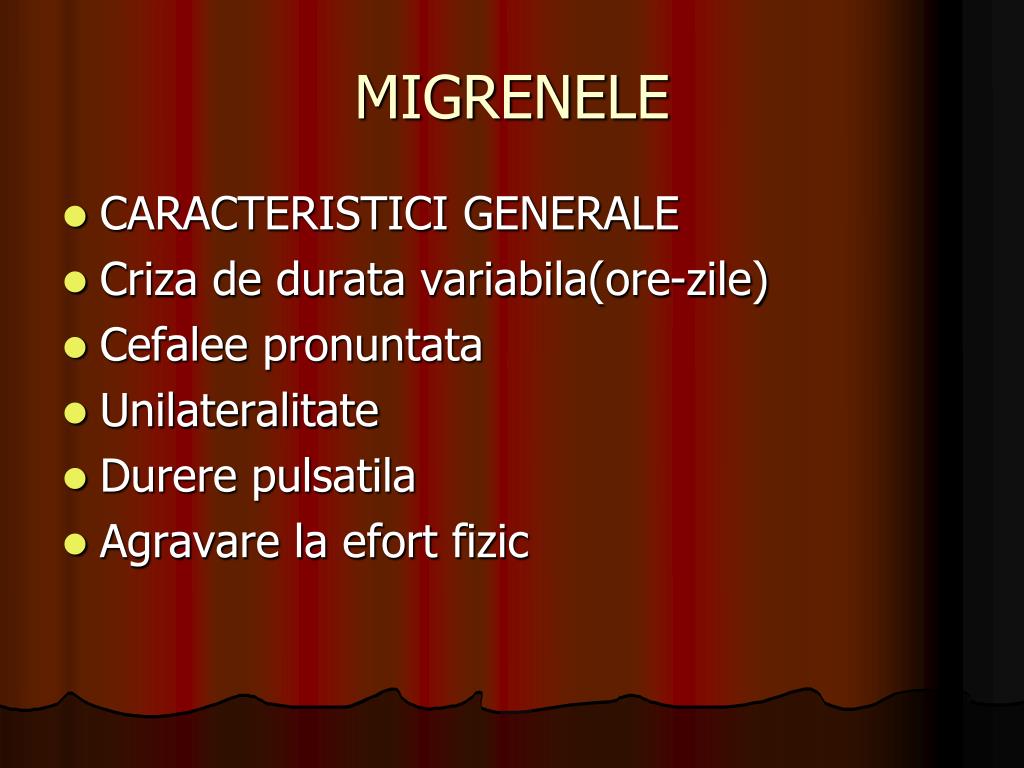 MIGRENELE

- CARACTERISTICI GENERALE
- Criza de durata variabila(ore-zile)
- Cefalee pronuntata
- Unilateralitate
- Durere pulsatila
- Agravare la efort fizic